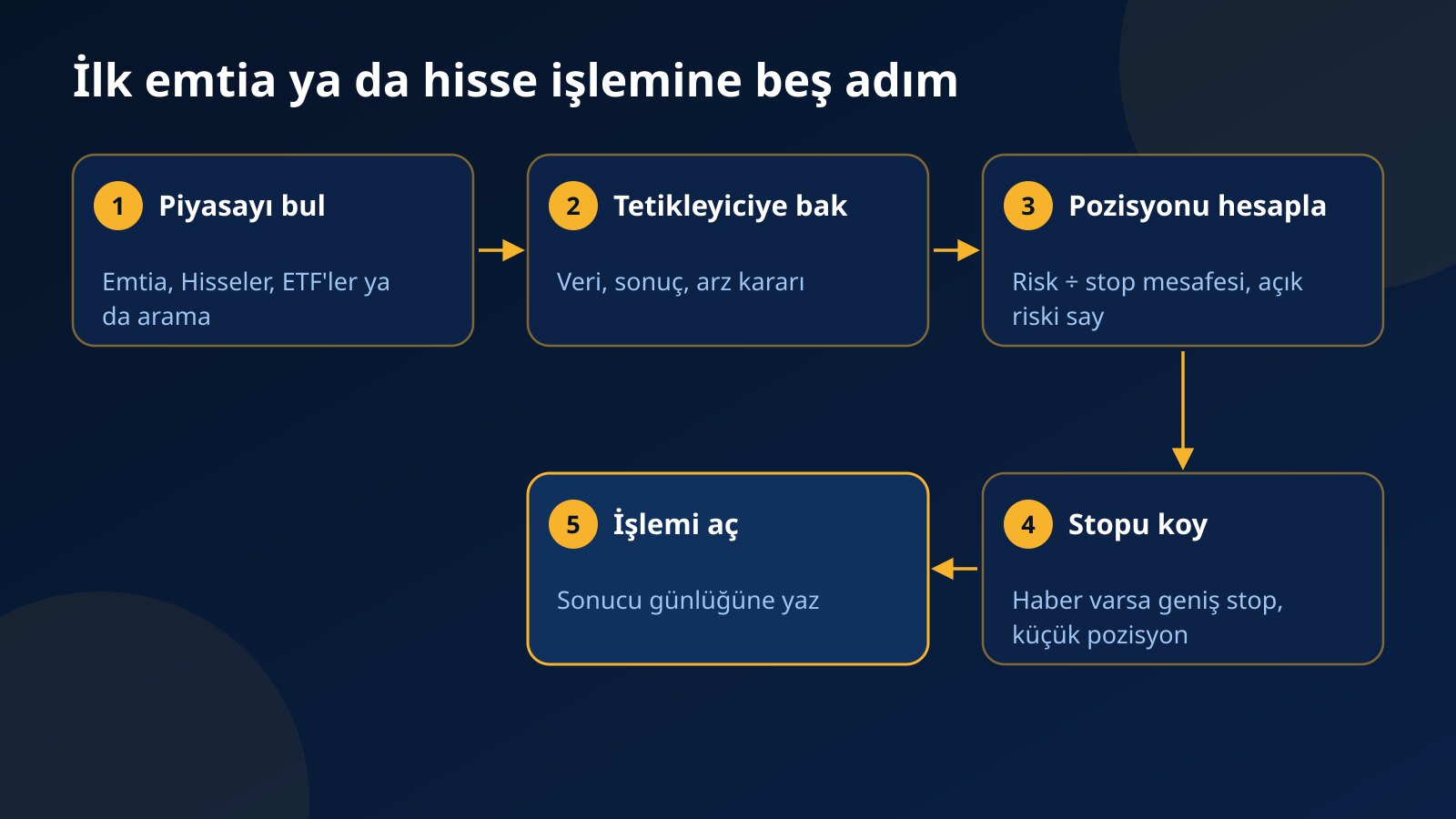 İlk emtia ya da hisse işlemine beş adım

1 Piyasayı bul

Emtia, Hisseler, ETF'ler ya da arama

2 Tetikleyiciye bak

Veri, sonuç, arz kararı

3 Pozisyonu hesapla

Risk ÷ stop mesafesi, açık riski say

4 Stopu koy

Haber varsa geniş stop, küçük pozisyon

5 İşlemi aç

Sonucu günlüğüne yaz